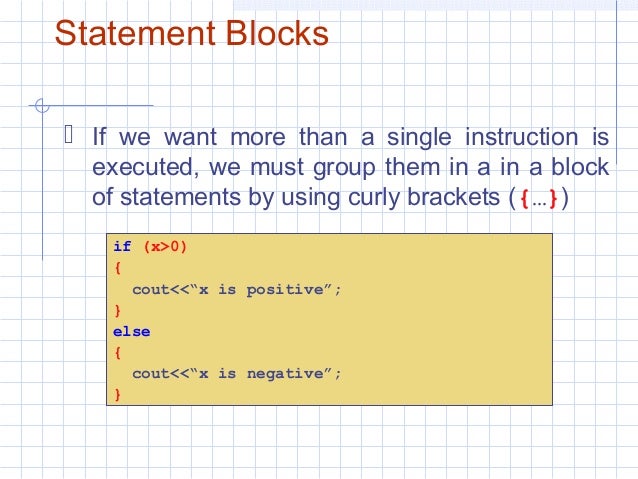 Statement Blocks

If we want more than a single instruction is executed, we must group them in a in a block of statements by using curly brackets ({…})

if (x>0)
{
  cout<<“x is positive”;
}
else
{
  cout<<“x is negative”;
}